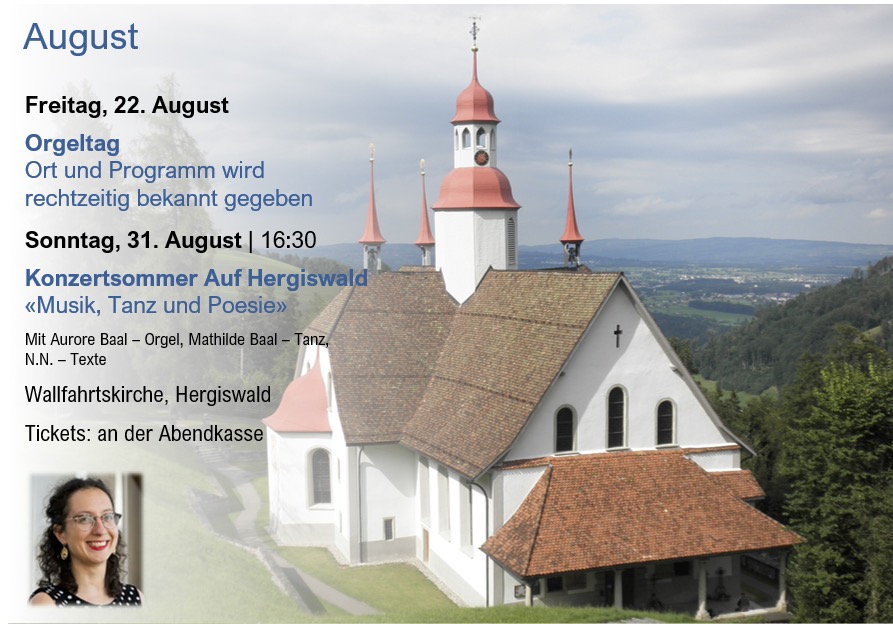 August

Freitag, 22. August

Orgeltag
Ort und Programm wird rechtzeitig bekannt gegeben

Sonntag, 31. August | 16:30

Konzertsommer Auf Hergiswald
«Musik, Tanz und Poesie»

Mit Aurore Baal – Orgel, Mathilde Baal – Tanz, N.N. – Texte

Wallfahrtskirche, Hergiswald

Tickets: an der Abendkasse